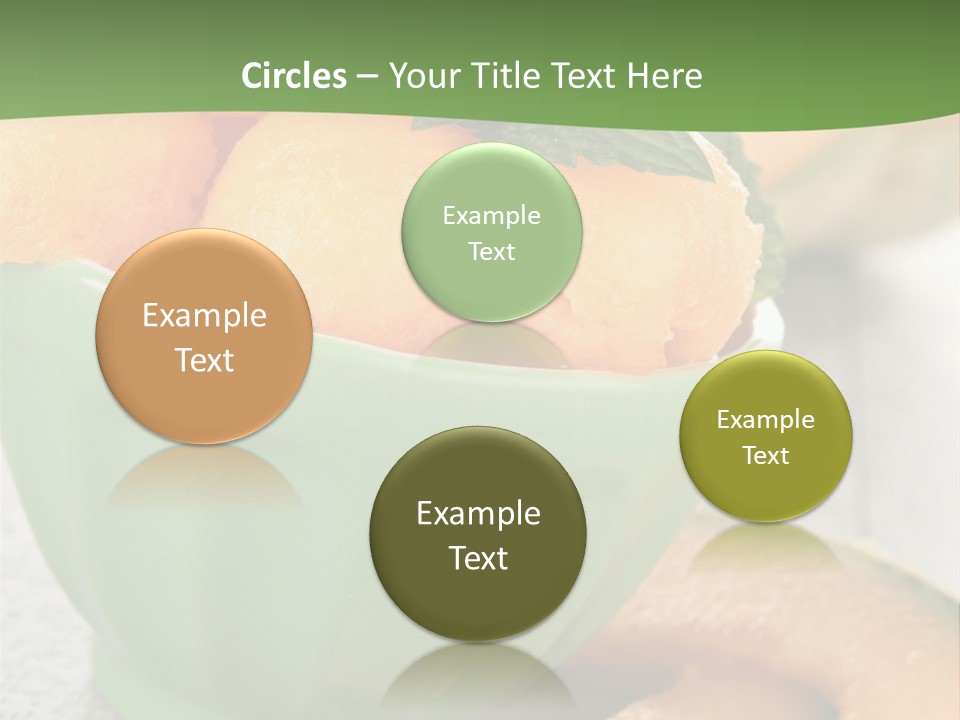 Circles – Your Title Text Here

Example Text

Example Text

Example Text

Example Text